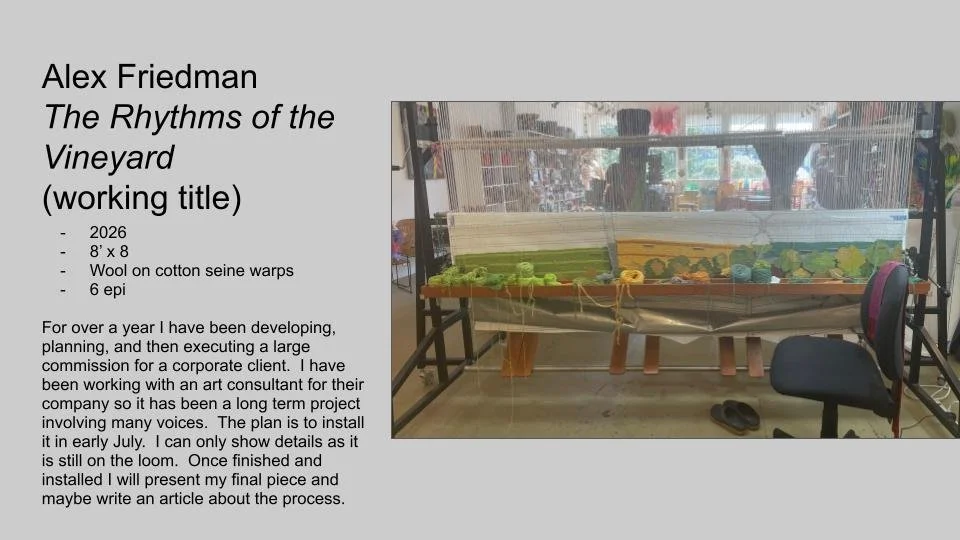 Alex Friedman
The Rhythms of the Vineyard
(working title)

- 2026
- 8' x 8
- Wool on cotton seine warps
- 6 epi

For over a year I have been developing, planning, and then executing a large commission for a corporate client. I have been working with an art consultant for their company so it has been a long term project involving many voices. The plan is to install it in early July. I can only show details as it is still on the loom. Once finished and installed I will present my final piece and maybe write an article about the process.